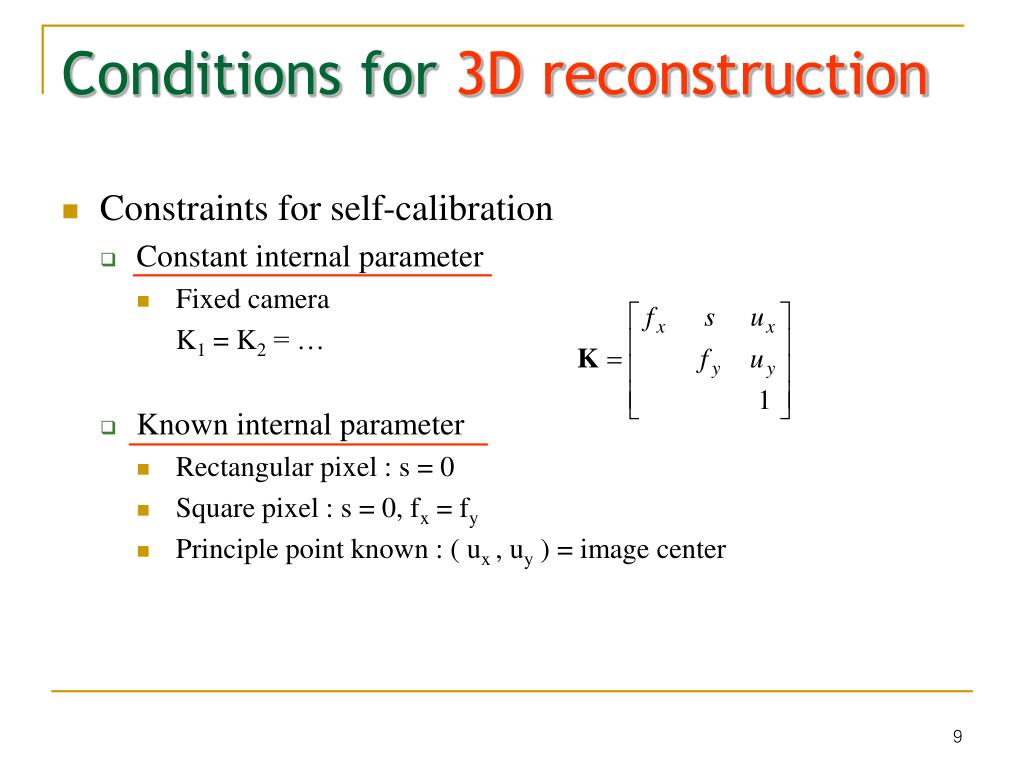 Conditions for 3D reconstruction

Constraints for self-calibration

Constant internal parameter

Fixed camera
$K_1 = K_2 = \ldots$

$\mathbf{K} = \begin{bmatrix} f_x & s & u_x \\ & f_y & u_y \\ & & 1 \end{bmatrix}$

Known internal parameter

Rectangular pixel : s = 0

Square pixel : s = 0, $f_x = f_y$

Principle point known : ( $u_x$ , $u_y$ ) = image center

9